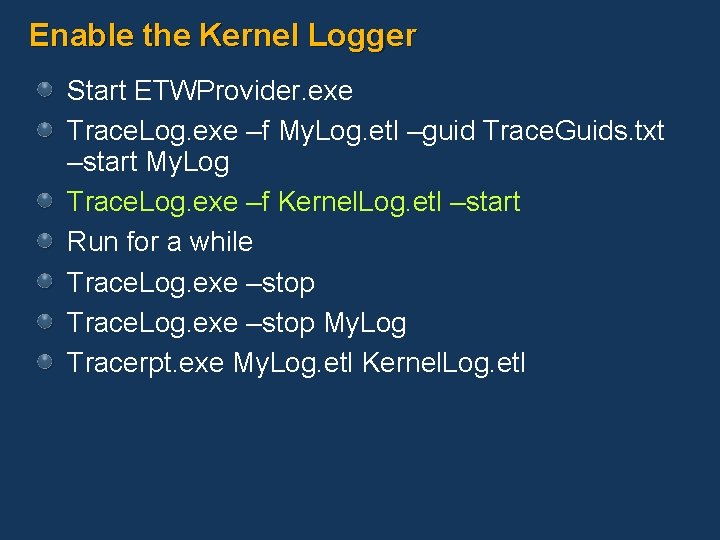 Enable the Kernel Logger

Start ETWProvider.exe

TraceLog.exe –f MyLog.etl –guid TraceGuids.txt –start MyLog

TraceLog.exe –f KernelLog.etl –start

Run for a while

TraceLog.exe –stop

TraceLog.exe –stop MyLog

Tracerpt.exe MyLog.etl KernelLog.etl